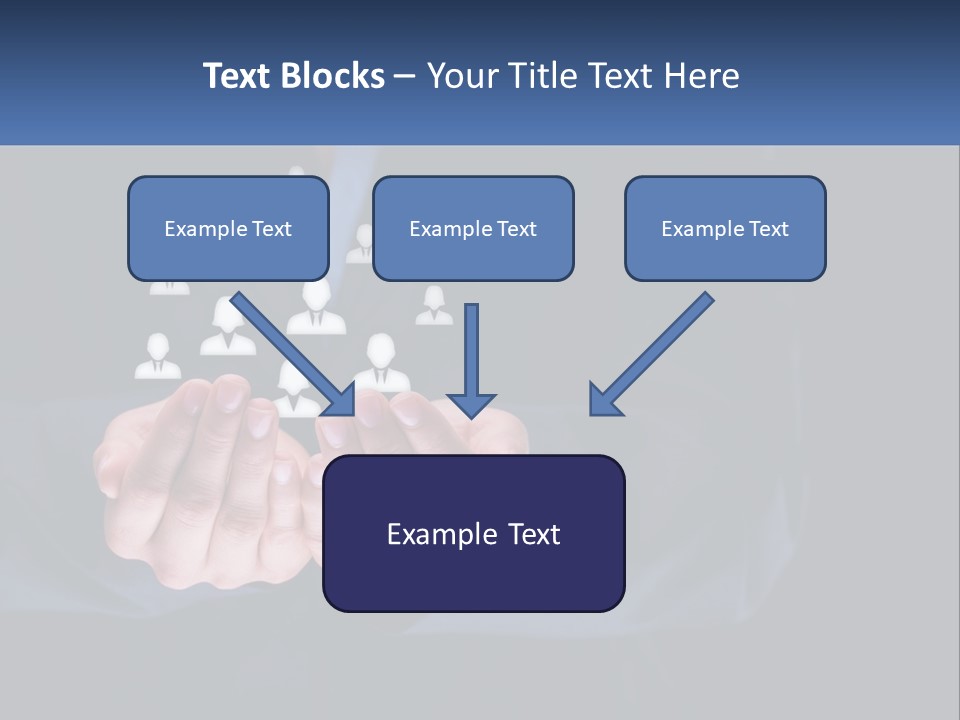 Text Blocks – Your Title Text Here

Example Text

Example Text

Example Text

Example Text